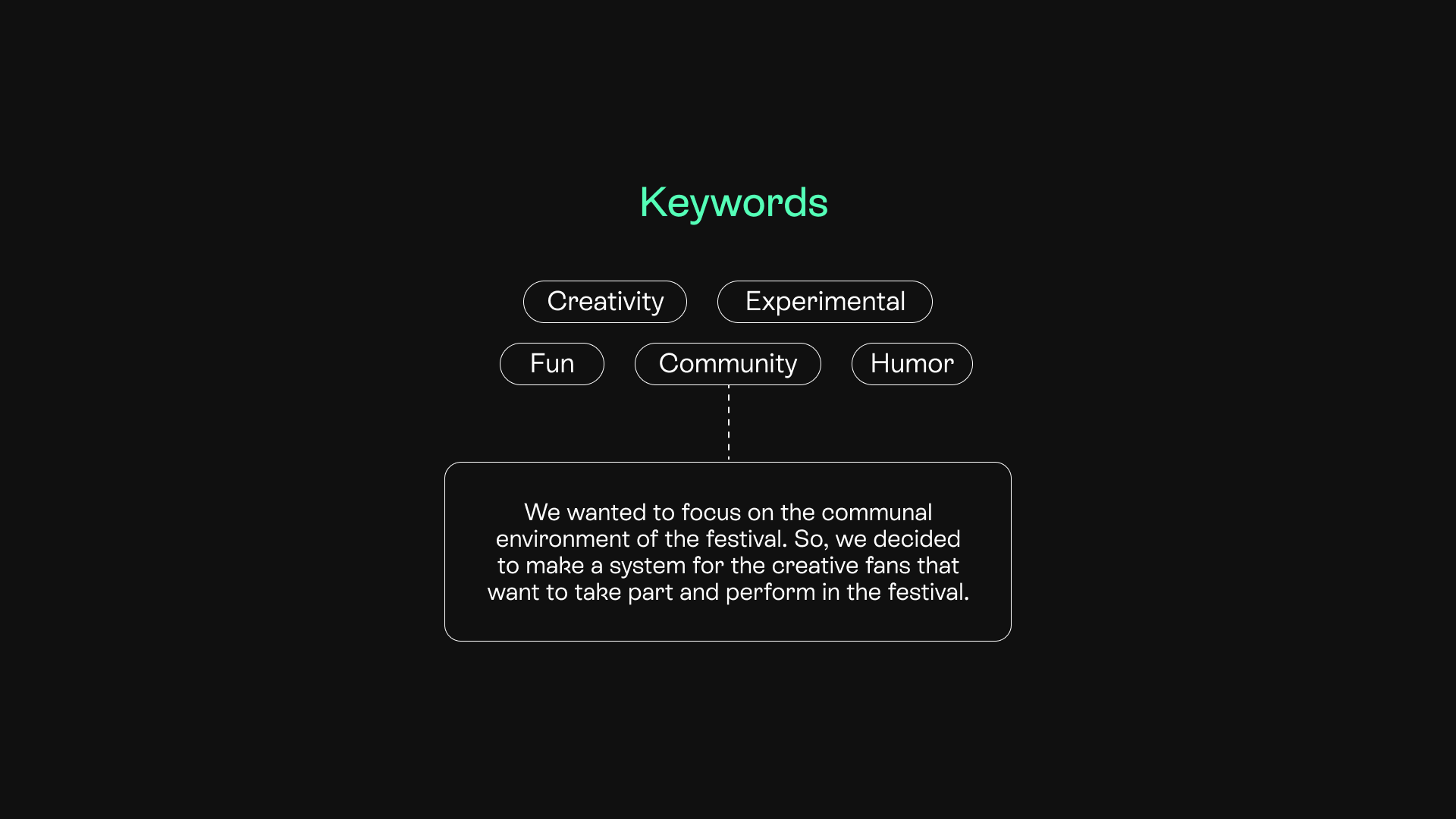 Keywords

Creativity
Experimental
Fun
Community
Humor

We wanted to focus on the communal environment of the festival. So, we decided to make a system for the creative fans that want to take part and perform in the festival.